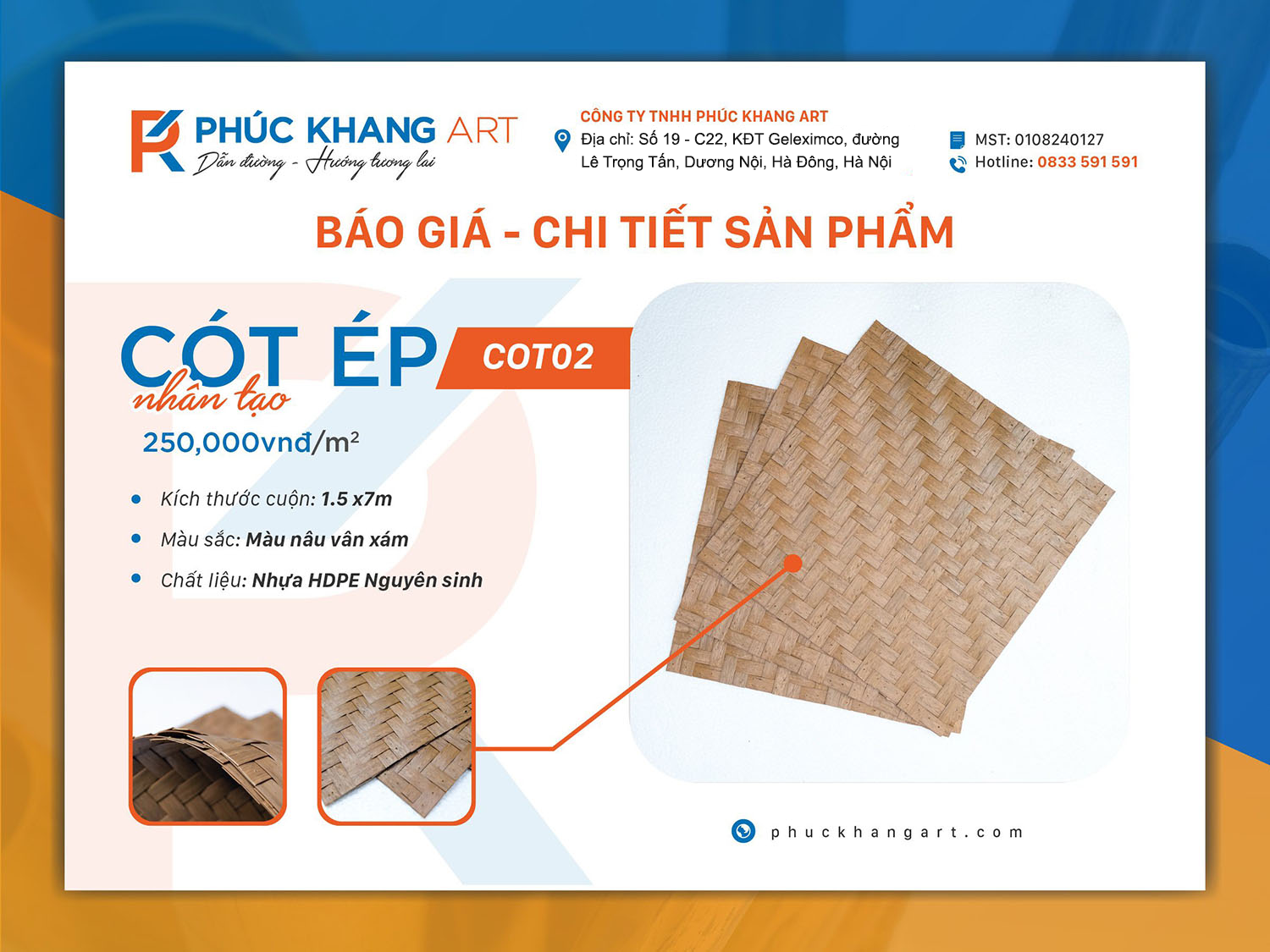 PHÚC KHANG ART
Dẫn đường - Hướng tương lai

CÔNG TY TNHH PHÚC KHANG ART
Địa chỉ: Số 19 - C22, KĐT Geleximco, đường Lê Trọng Tấn, Dương Nội, Hà Đông, Hà Nội

MST: 0108240127
Hotline: 0833 591 591

BÁO GIÁ - CHI TIẾT SẢN PHẨM

CÓT ÉP nhân tạo
COT02

250,000vnđ/m$^2$

Kích thước cuộn: 1.5 x7m
Màu sắc: Màu nâu vân xám
Chất liệu: Nhựa HDPE Nguyên sinh

phuckhangart.com